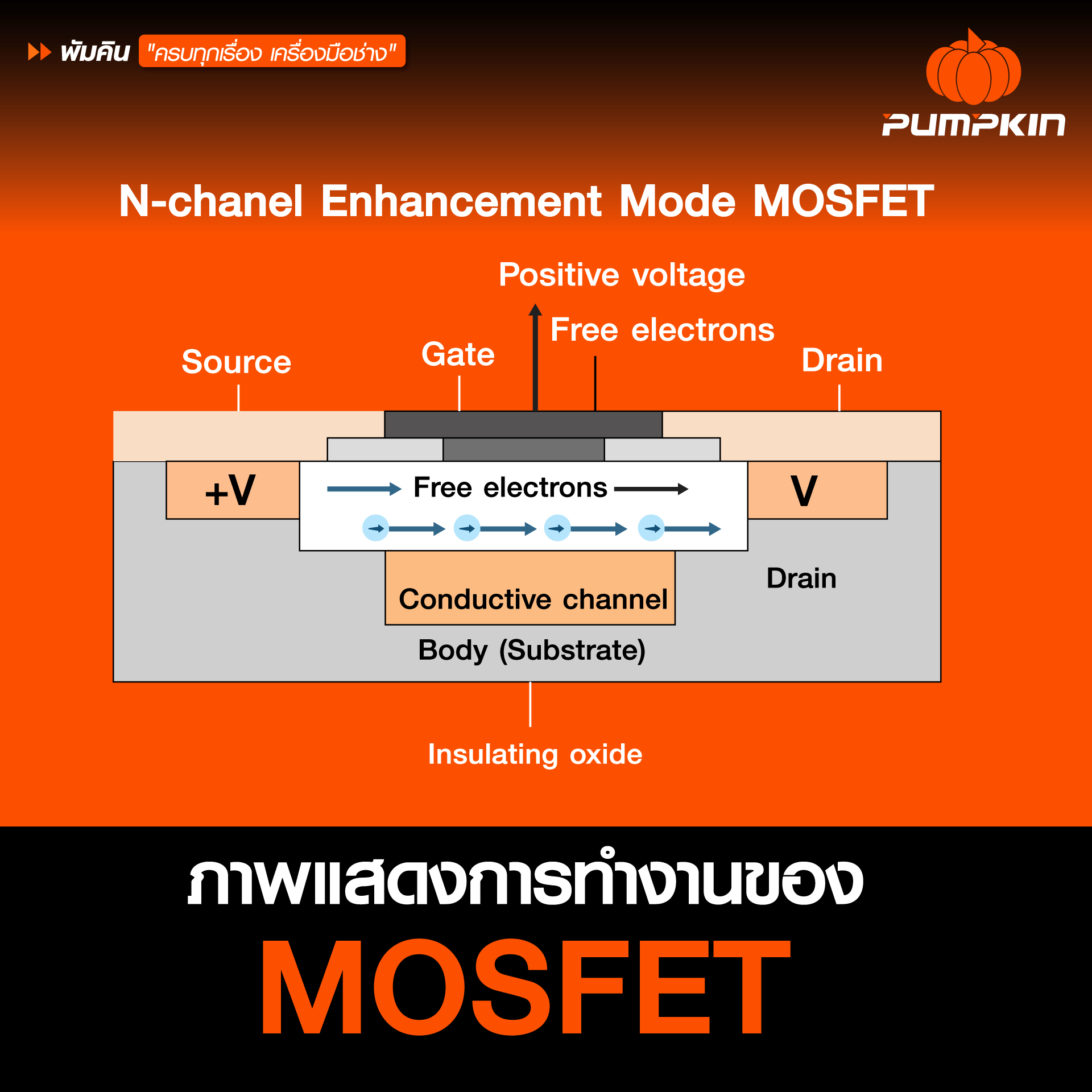 พัมคิน "ครบทุกเรื่อง เครื่องมือช่าง"

PUMPKIN

N-chanel Enhancement Mode MOSFET

Positive voltage

Free electrons

Source

Gate

Drain

+V

Free electrons

V

Drain

Conductive channel

Body (Substrate)

Insulating oxide

ภาพแสดงการทำงานของ

MOSFET